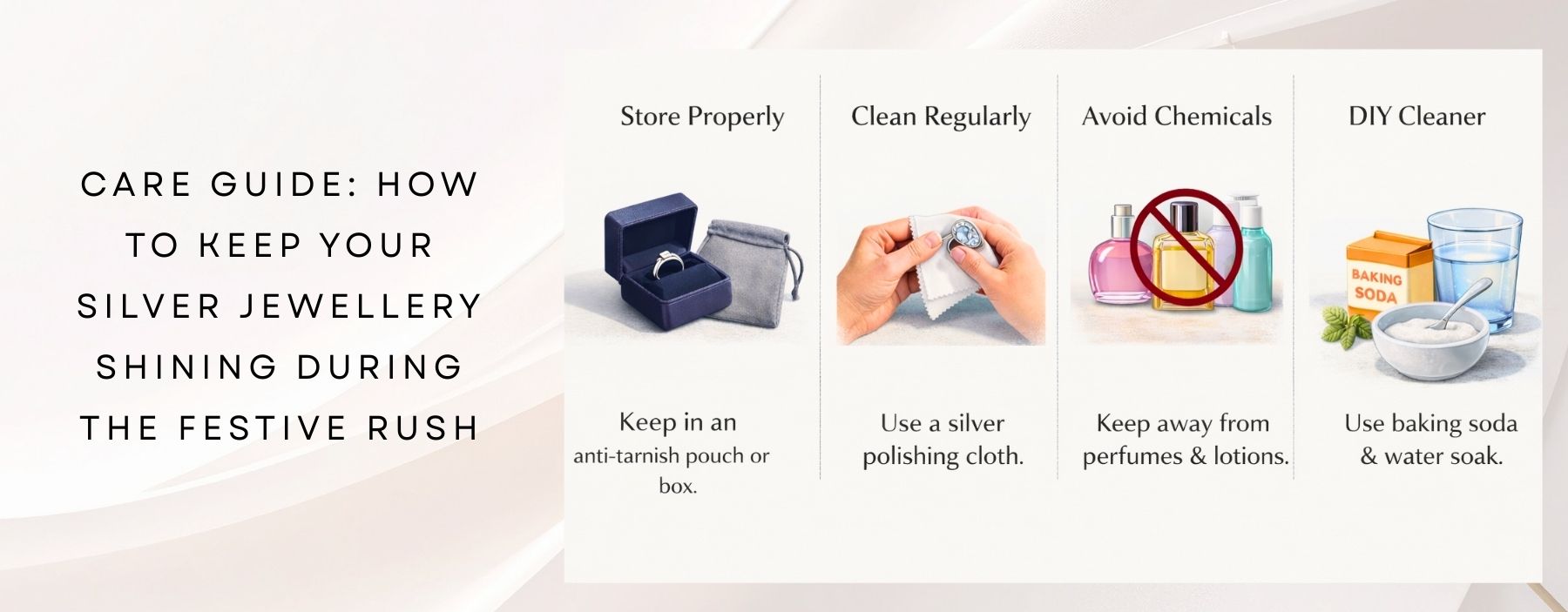 CARE GUIDE: HOW TO KEEP YOUR SILVER JEWELLERY SHINING DURING THE FESTIVE RUSH

Store Properly

Keep in an anti-tarnish pouch or box.

Clean Regularly

Use a silver polishing cloth.

Avoid Chemicals

Keep away from perfumes & lotions.

DIY Cleaner

BAKING SODA

Use baking soda & water soak.